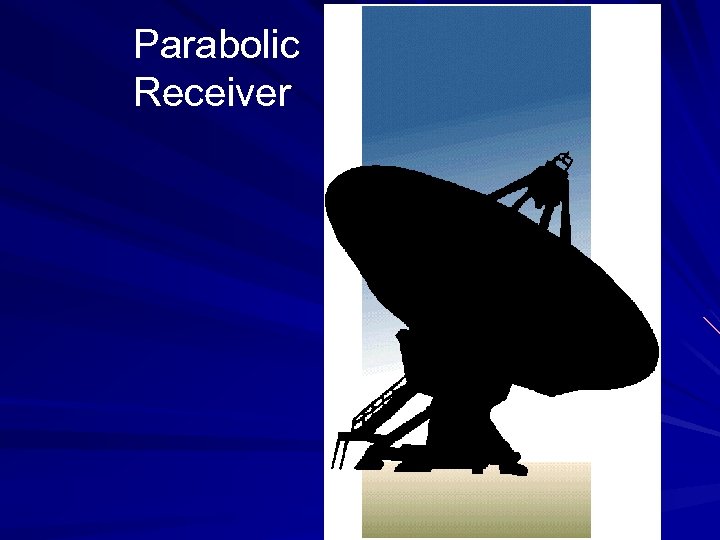 Parabolic
Receiver